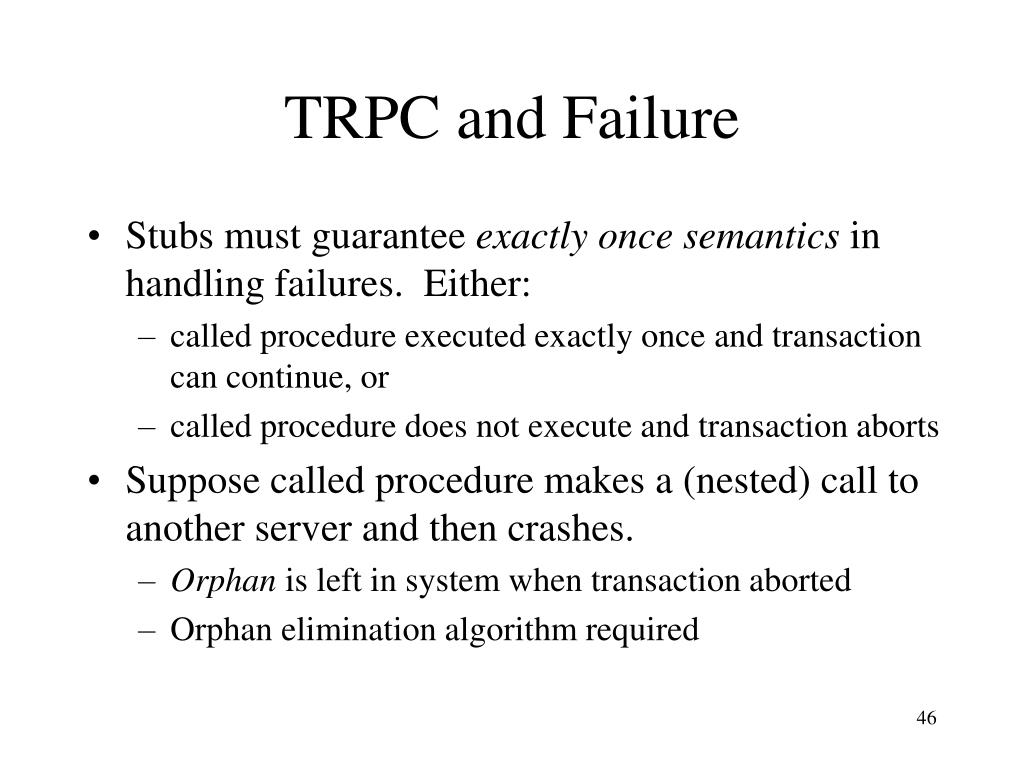 TRPC and Failure

• Stubs must guarantee exactly once semantics in handling failures. Either:
– called procedure executed exactly once and transaction can continue, or
– called procedure does not execute and transaction aborts
• Suppose called procedure makes a (nested) call to another server and then crashes.
– Orphan is left in system when transaction aborted
– Orphan elimination algorithm required

46